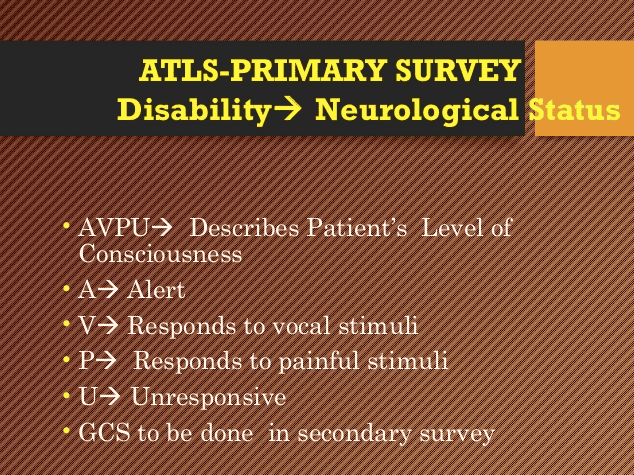 ATLS-PRIMARY SURVEY
Disability→ Neurological Status

• AVPU→ Describes Patient's Level of Consciousness
• A→ Alert
• V→ Responds to vocal stimuli
• P→ Responds to painful stimuli
• U→ Unresponsive
• GCS to be done in secondary survey